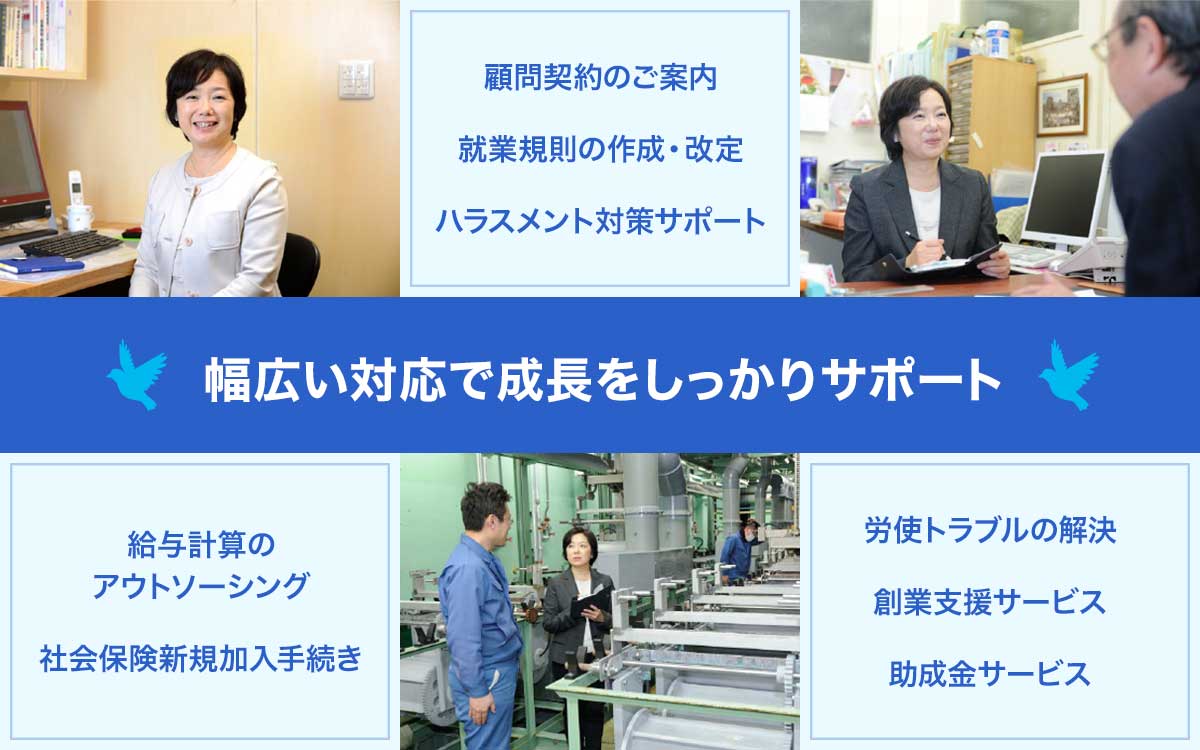 顧問契約のご案内

就業規則の作成・改定

ハラスメント対策サポート

幅広い対応で成長をしっかりサポート

給与計算のアウトソーシング

社会保険新規加入手続き

労使トラブルの解決

創業支援サービス

助成金サービス